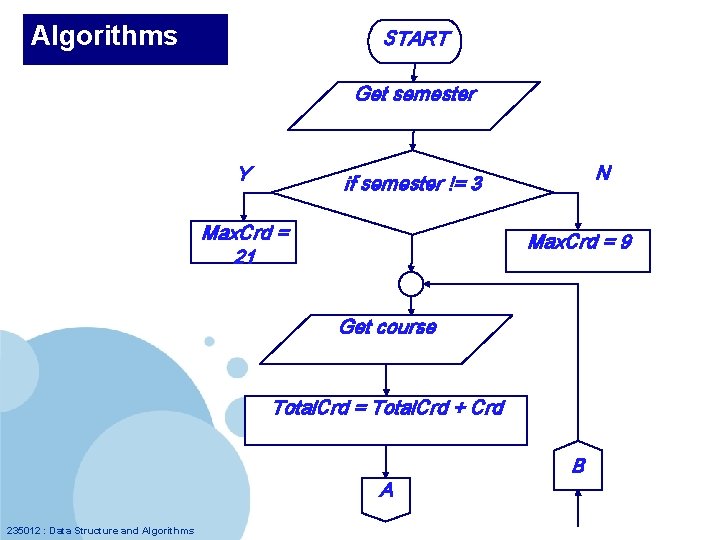 Algorithms

START

Get semester

Y

if semester != 3

N

MaxCrd = 21

MaxCrd = 9

Get course

TotalCrd = TotalCrd + Crd

A

B

235012 : Data Structure and Algorithms